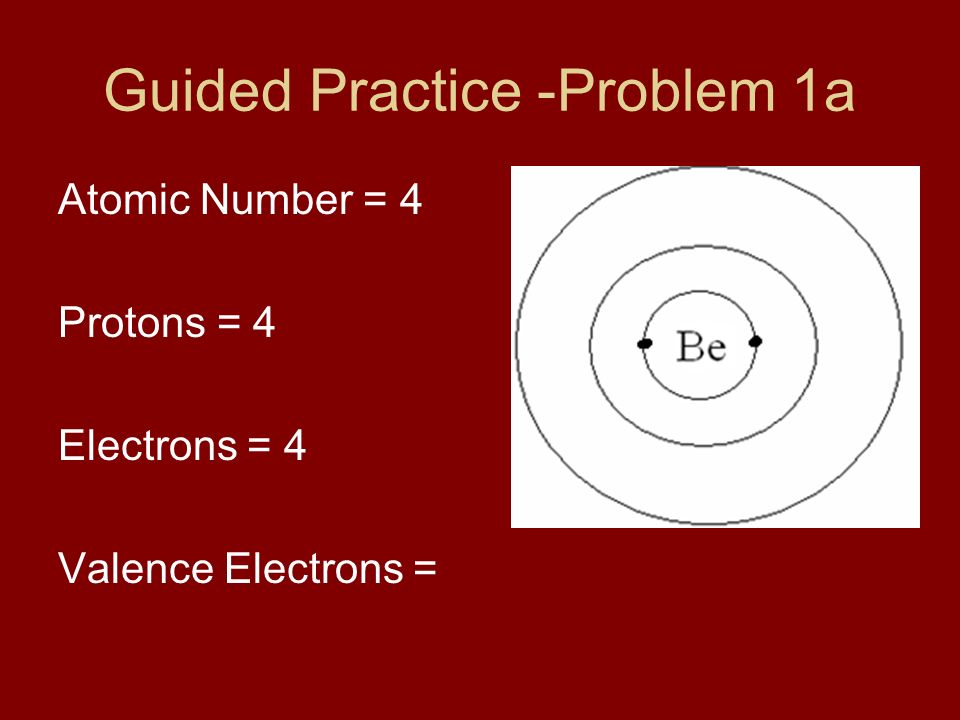 Guided Practice -Problem 1a

Atomic Number = 4

Protons = 4

Electrons = 4

Valence Electrons =

Be